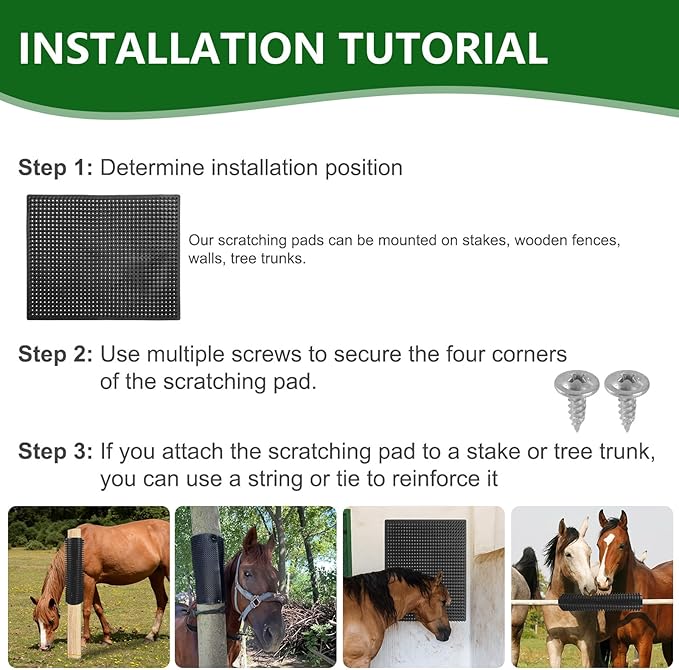 INSTALLATION TUTORIAL

Step 1: Determine installation position

Our scratching pads can be mounted on stakes, wooden fences, walls, tree trunks.

Step 2: Use multiple screws to secure the four corners of the scratching pad.

Step 3: If you attach the scratching pad to a stake or tree trunk, you can use a string or tie to reinforce it